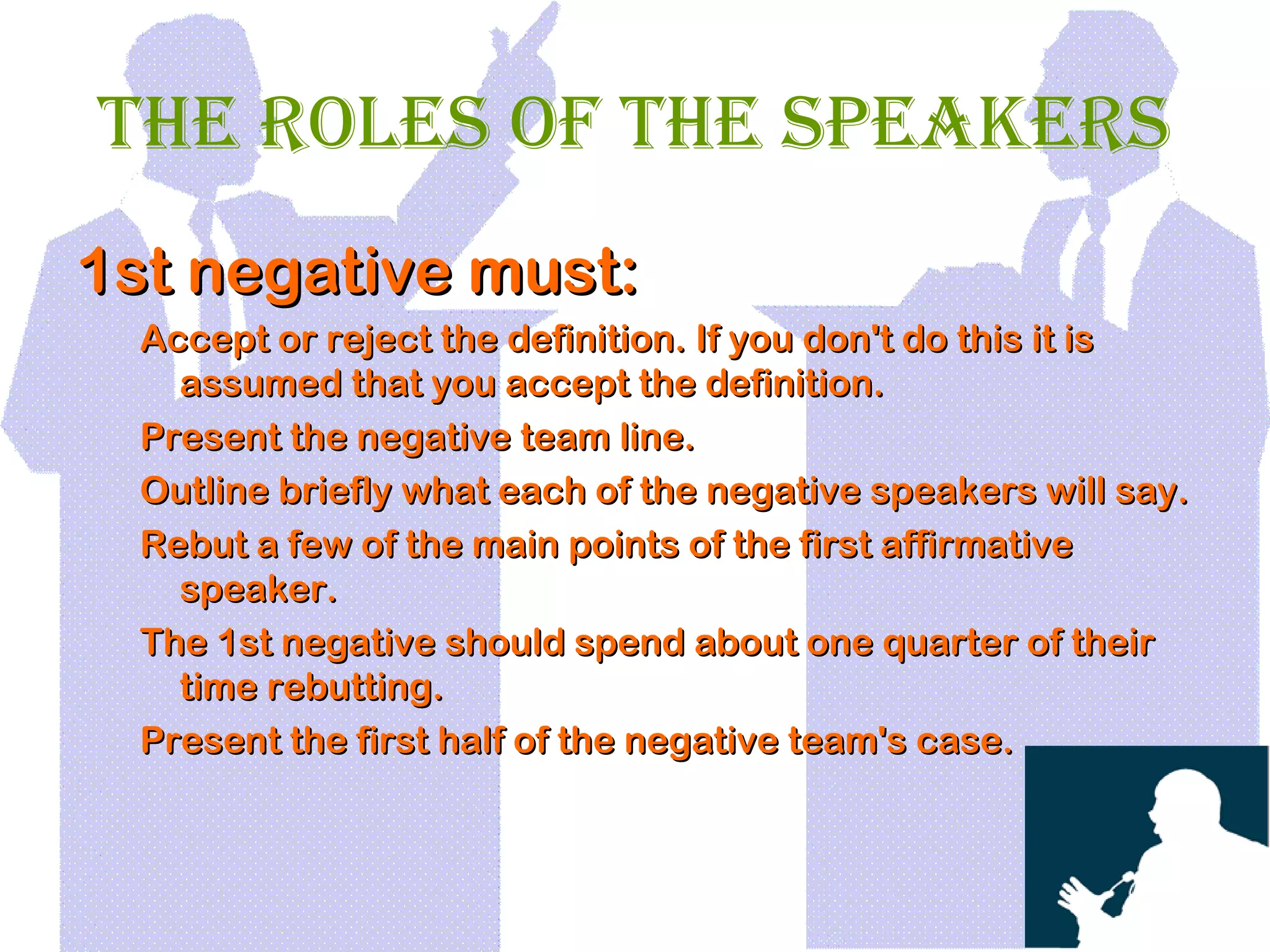 THE ROLES OF THE SPEAKERS

1st negative must:

Accept or reject the definition. If you don't do this it is assumed that you accept the definition.

Present the negative team line.

Outline briefly what each of the negative speakers will say.

Rebut a few of the main points of the first affirmative speaker.

The 1st negative should spend about one quarter of their time rebutting.

Present the first half of the negative team's case.